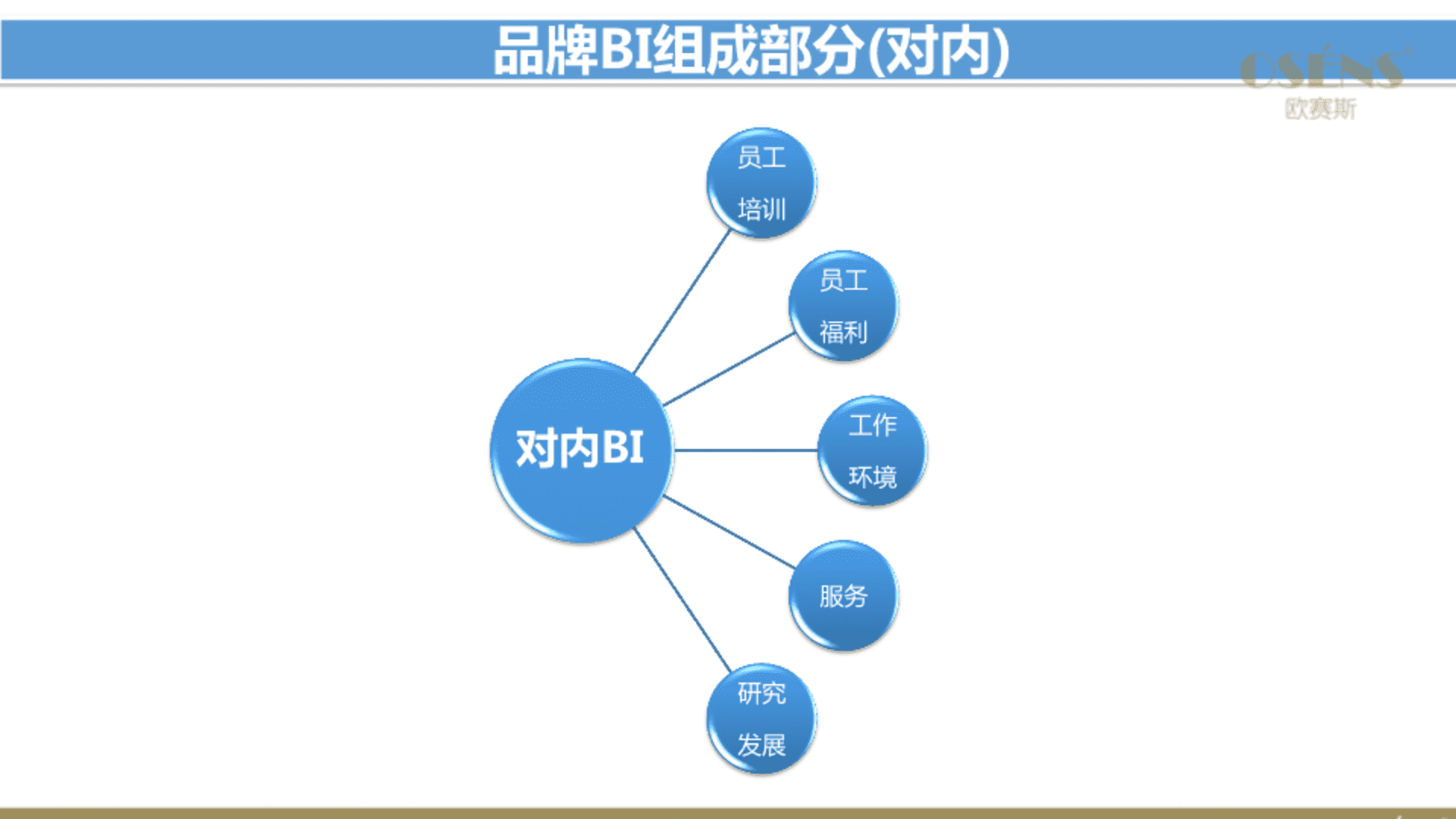 品牌BI组成部分(对内)

OSÉNS
欧赛斯

对内BI

员工
培训

员工
福利

工作
环境

服务

研究
发展